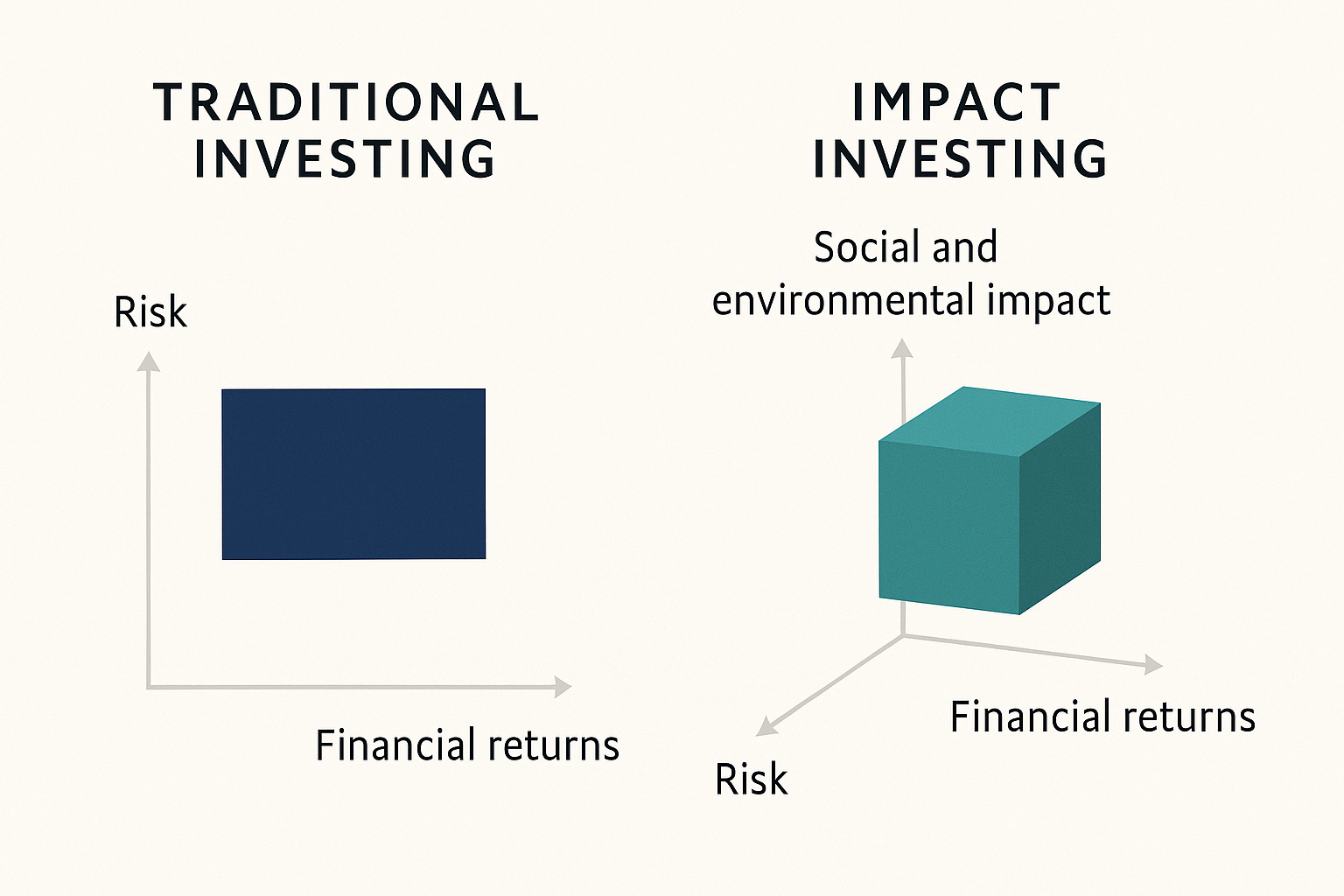 TRADITIONAL INVESTING

Risk

Financial returns

IMPACT INVESTING

Social and environmental impact

Financial returns

Risk